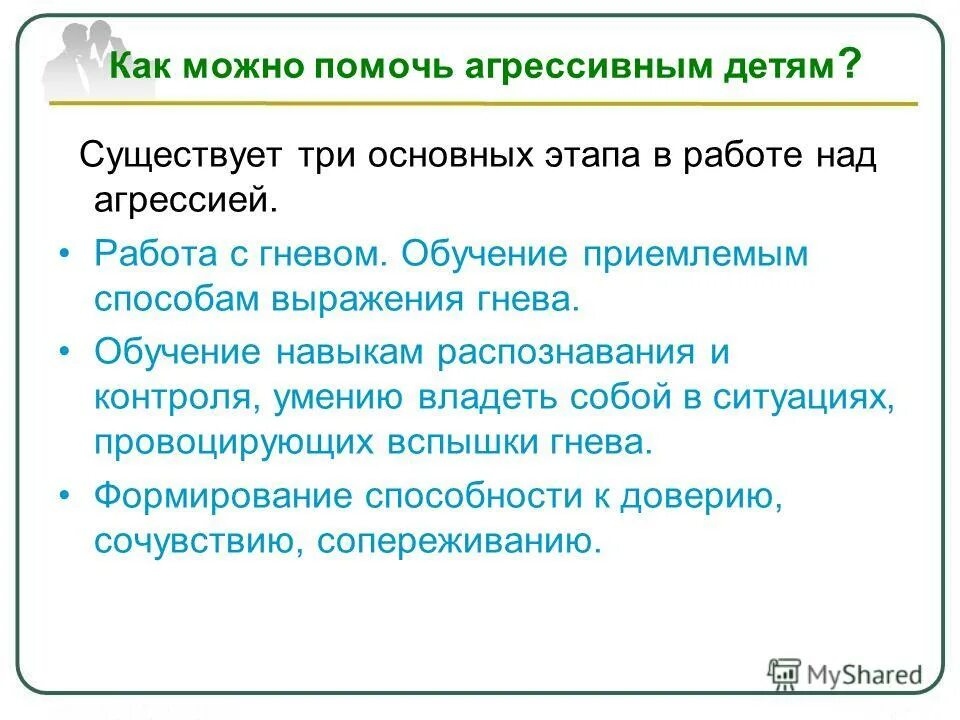 Как можно помочь агрессивным детям?

Существует три основных этапа в работе над агрессией.

• Работа с гневом. Обучение приемлемым способам выражения гнева.
• Обучение навыкам распознавания и контроля, умению владеть собой в ситуациях, провоцирующих вспышки гнева.
• Формирование способности к доверию, сочувствию, сопереживанию.

MyShared